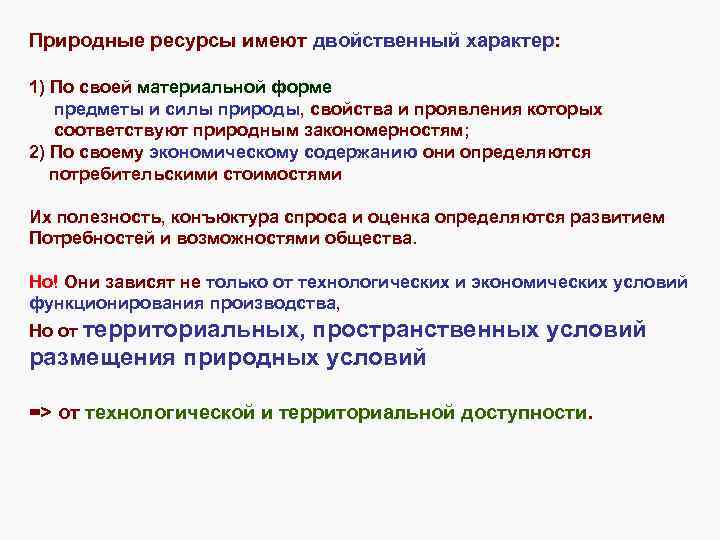 Природные ресурсы имеют двойственный характер:

1) По своей материальной форме
предметы и силы природы, свойства и проявления которых соответствуют природным закономерностям;
2) По своему экономическому содержанию они определяются потребительскими стоимостями

Их полезность, конъюктура спроса и оценка определяются развитием Потребностей и возможностями общества.

Но! Они зависят не только от технологических и экономических условий функционирования производства,
Но от территориальных, пространственных условий размещения природных условий

=> от технологической и территориальной доступности.